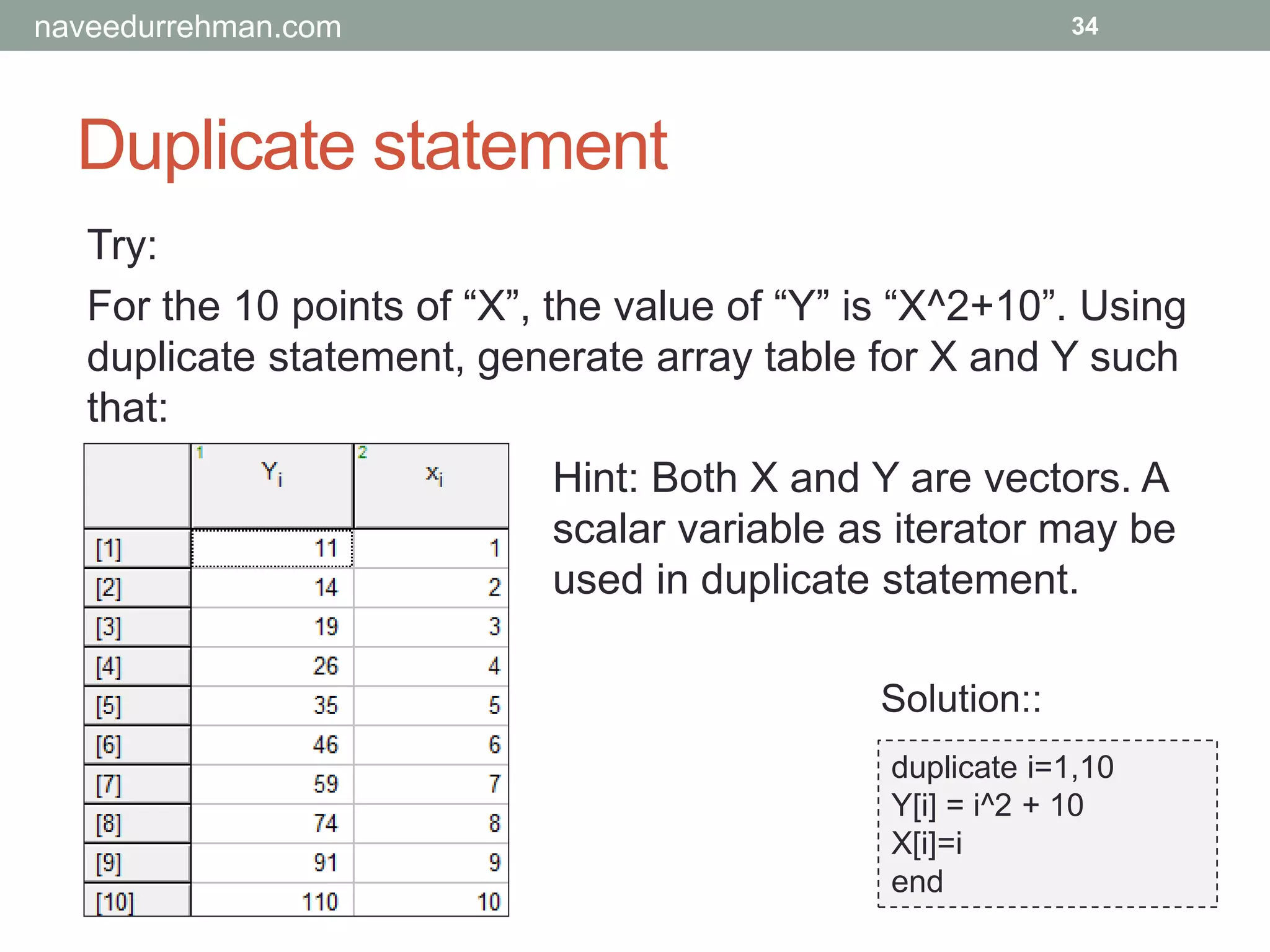 naveedurrehman.com

34

Duplicate statement

Try:

For the 10 points of “X”, the value of “Y” is “X^2+10”. Using duplicate statement, generate array table for X and Y such that:

| | 1 $Y_i$ | 2 $X_i$ |
|---|---|---|
| [1] | 11 | 1 |
| [2] | 14 | 2 |
| [3] | 19 | 3 |
| [4] | 26 | 4 |
| [5] | 35 | 5 |
| [6] | 46 | 6 |
| [7] | 59 | 7 |
| [8] | 74 | 8 |
| [9] | 91 | 9 |
| [10] | 110 | 10 |

Hint: Both X and Y are vectors. A scalar variable as iterator may be used in duplicate statement.

Solution::

duplicate i=1,10
Y[i] = i^2 + 10
X[i]=i
end